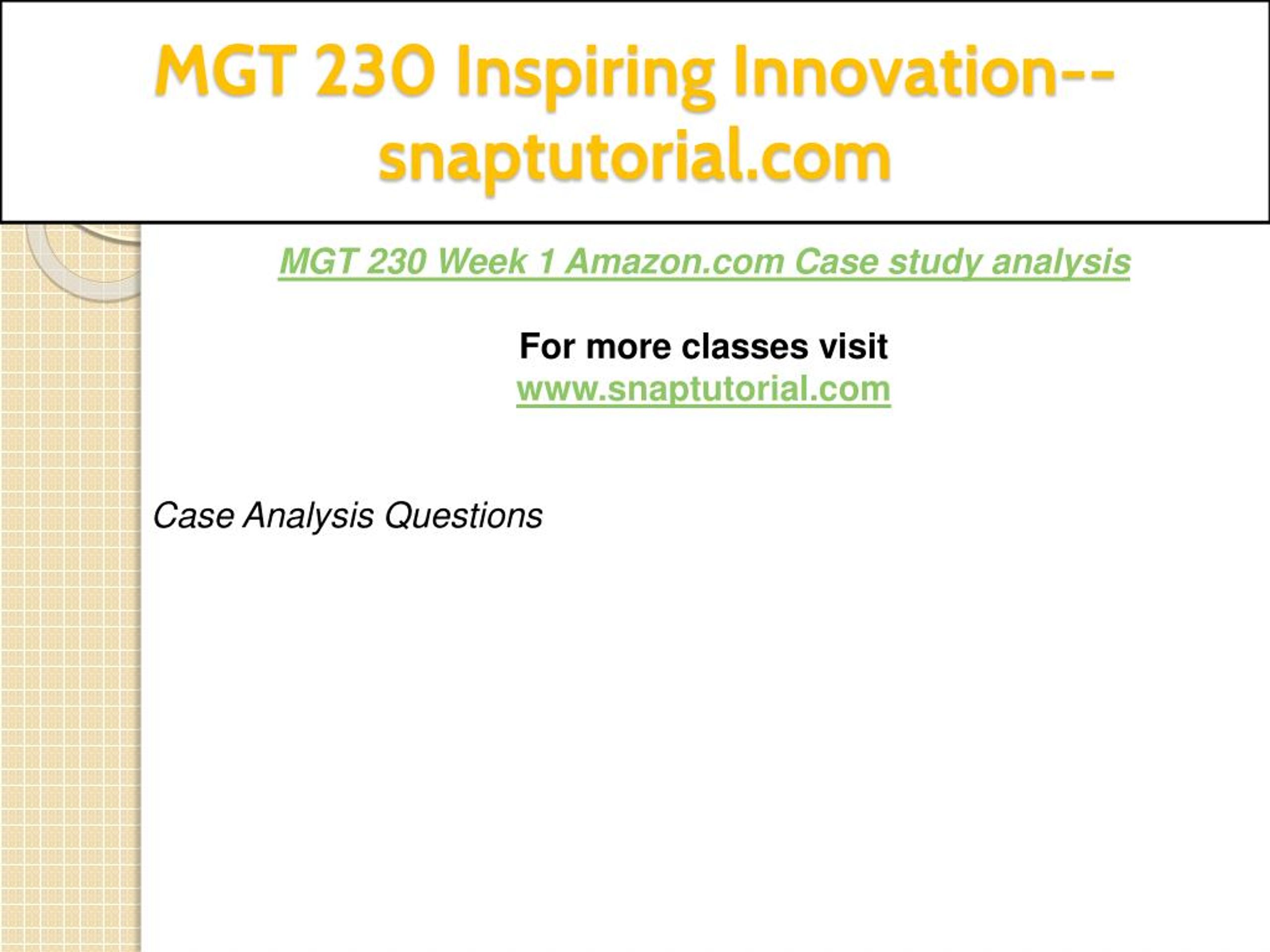 MGT 230 Inspiring Innovation--snaptutorial.com

MGT 230 Week 1 Amazon.com Case study analysis

For more classes visit
www.snaptutorial.com

Case Analysis Questions